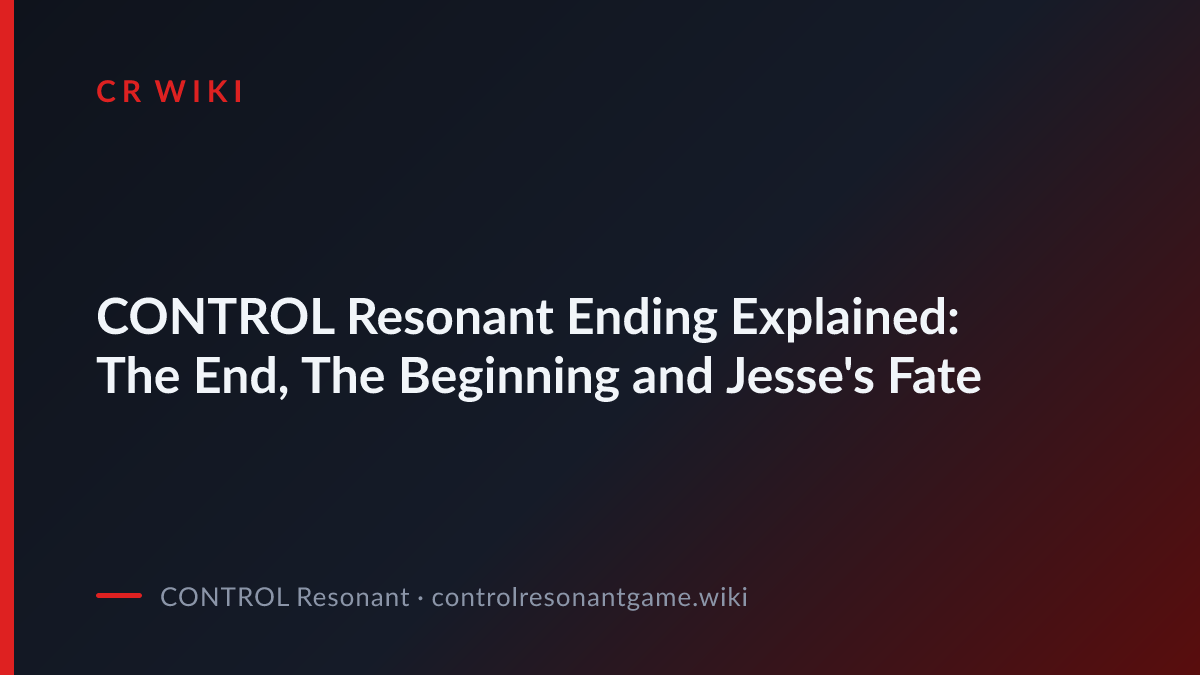 CR WIKI

CONTROL Resonant Ending Explained: The End, The Beginning and Jesse's Fate

CONTROL Resonant · controlresonantgame.wiki